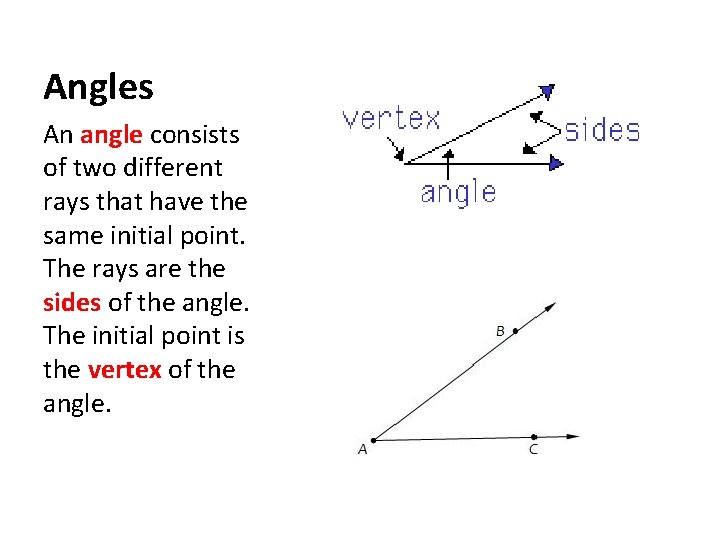 Angles

An angle consists of two different rays that have the same initial point. The rays are the sides of the angle. The initial point is the vertex of the angle.

vertex
sides
angle

B
A
C